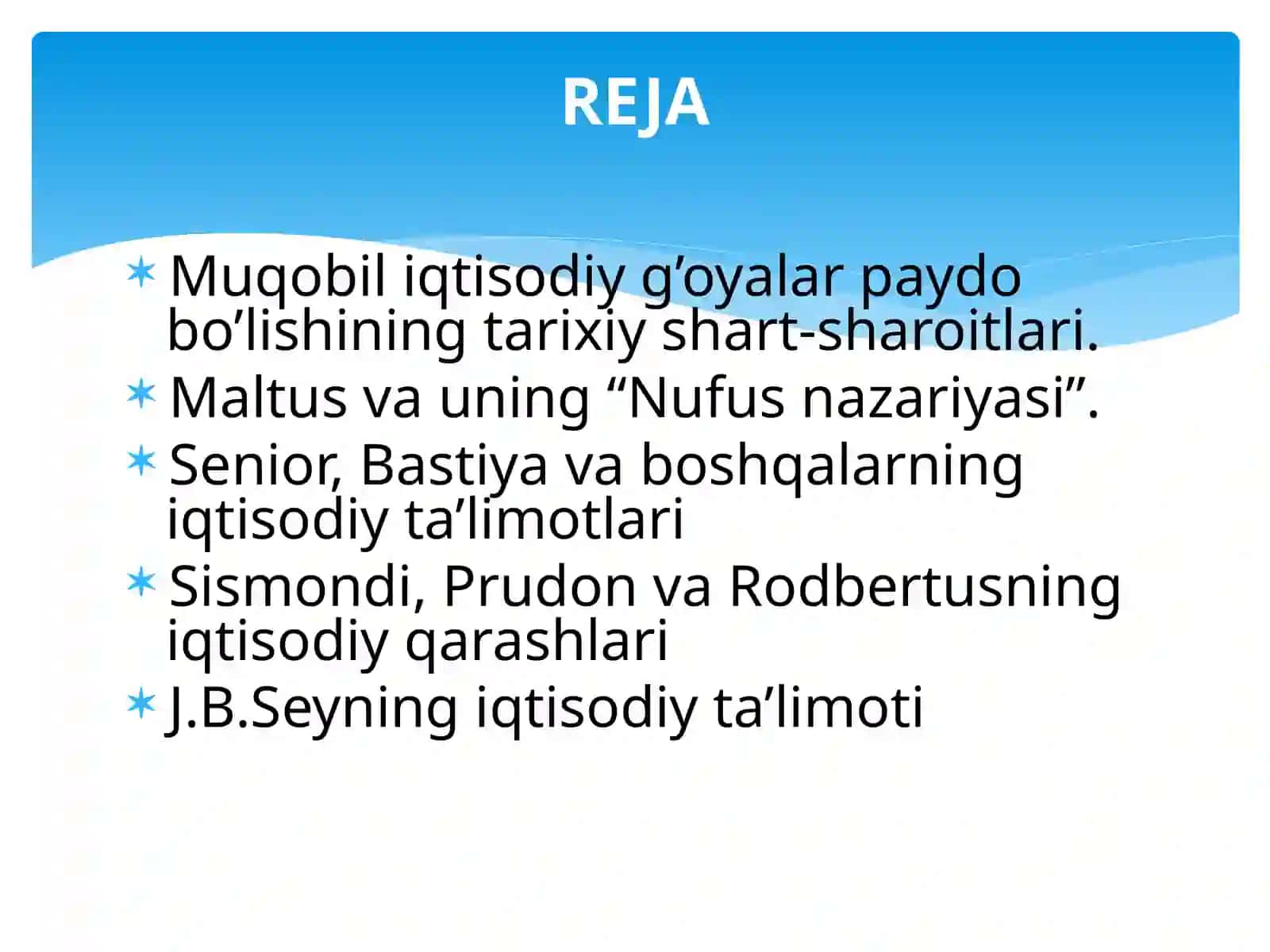 REJA

Muqobil iqtisodiy g’oyalar paydo bo’lishining tarixiy shart-sharoitlari.

Maltus va uning “Nufus nazariyasi”.

Senior, Bastiya va boshqalarning iqtisodiy ta’limotlari

Sismondi, Prudon va Rodbertusning iqtisodiy qarashlari

J.B.Seyning iqtisodiy ta’limoti